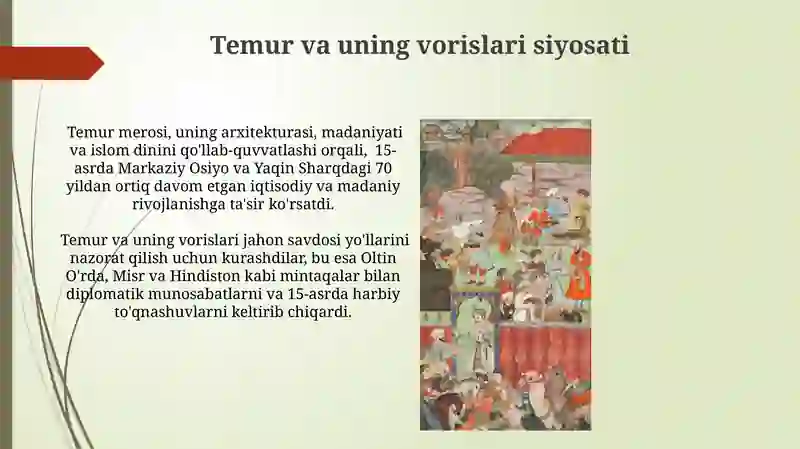 Temur va uning vorislari siyosati

Temur merosi, uning arxitekturasi, madaniyati va islom dinini qo'llab-quvvatlashi orqali, 15-asrda Markaziy Osiyo va Yaqin Sharqdagi 70 yildan ortiq davom etgan iqtisodiy va madaniy rivojlanishga ta'sir ko'rsatdi.

Temur va uning vorislari jahon savdosi yo'llarini nazorat qilish uchun kurashdilar, bu esa Oltin O'rda, Misr va Hindiston kabi mintaqalar bilan diplomatik munosabatlarni va 15-asrda harbiy to'qnashuvlarni keltirib chiqardi.